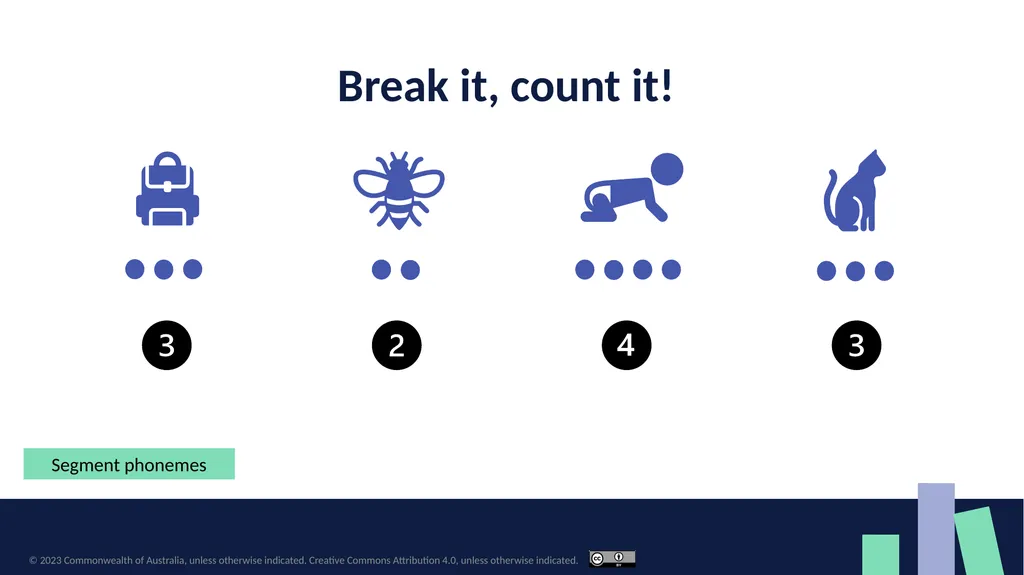 Break it, count it!

3

2

4

3

Segment phonemes

© 2023 Commonwealth of Australia, unless otherwise indicated. Creative Commons Attribution 4.0, unless otherwise indicated.